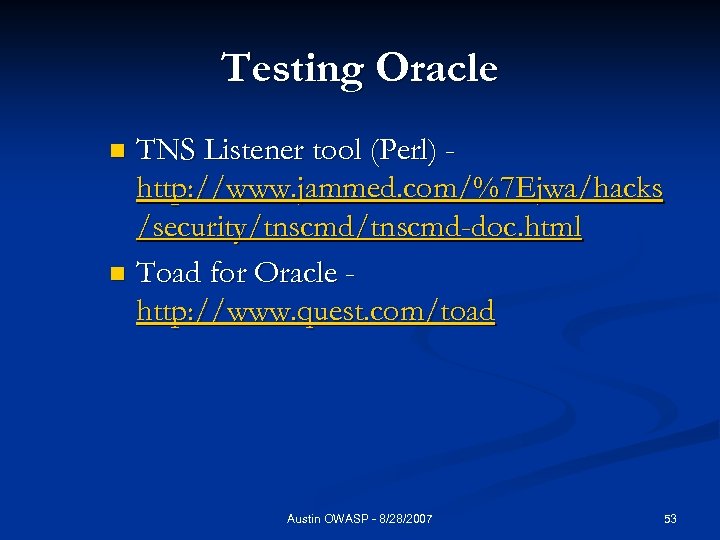 Testing Oracle

- TNS Listener tool (Perl) - http://www.jammed.com/%7Ejwa/hacks/security/tnscmd/tnscmd-doc.html
- Toad for Oracle - http://www.quest.com/toad

Austin OWASP - 8/28/2007

53